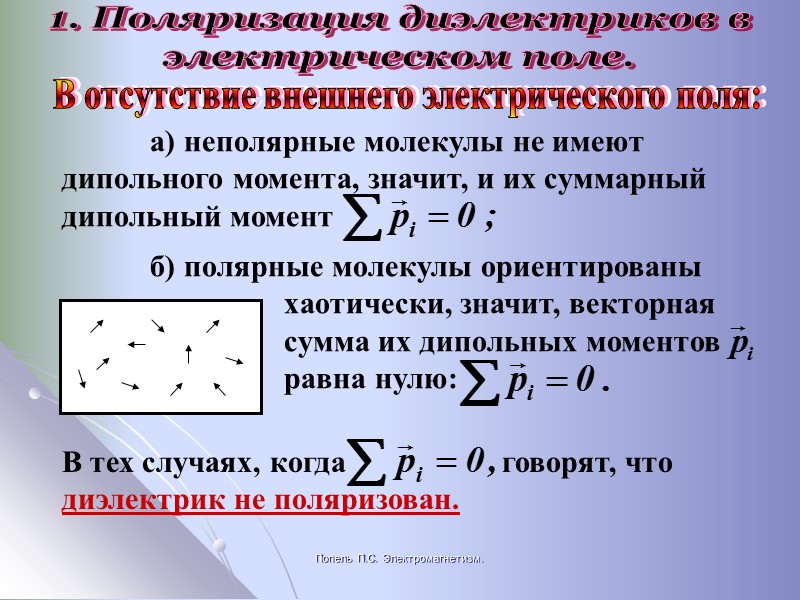 1. Поляризация диэлектриков в электрическом поле.

В отсутствие внешнего электрического поля:

а) неполярные молекулы не имеют дипольного момента, значит, и их суммарный дипольный момент $\sum \vec{p}_i = 0$ ;

б) полярные молекулы ориентированы хаотически, значит, векторная сумма их дипольных моментов $\vec{p}_i$ равна нулю: $\sum \vec{p}_i = 0$ .

В тех случаях, когда $\sum \vec{p}_i = 0$, говорят, что диэлектрик не поляризован.

Попель П.С. Электромагнетизм.